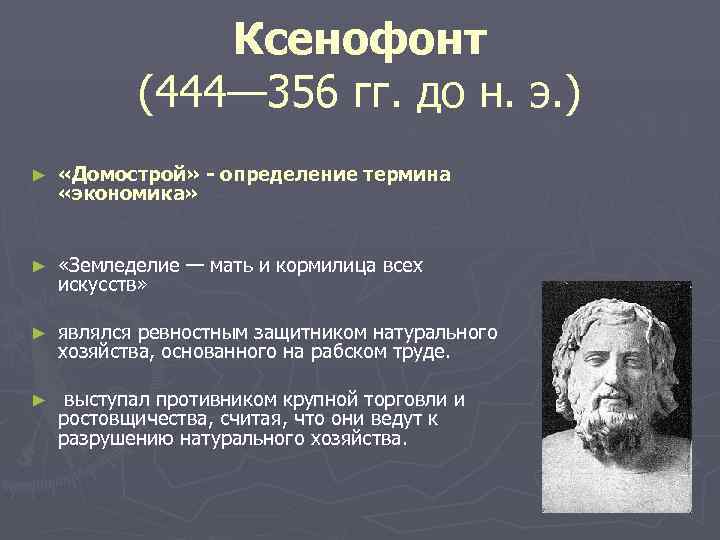 Ксенофонт
(444—356 гг. до н. э.)

► «Домострой» - определение термина «экономика»

► «Земледелие — мать и кормилица всех искусств»

► являлся ревностным защитником натурального хозяйства, основанного на рабском труде.

► выступал противником крупной торговли и ростовщичества, считая, что они ведут к разрушению натурального хозяйства.